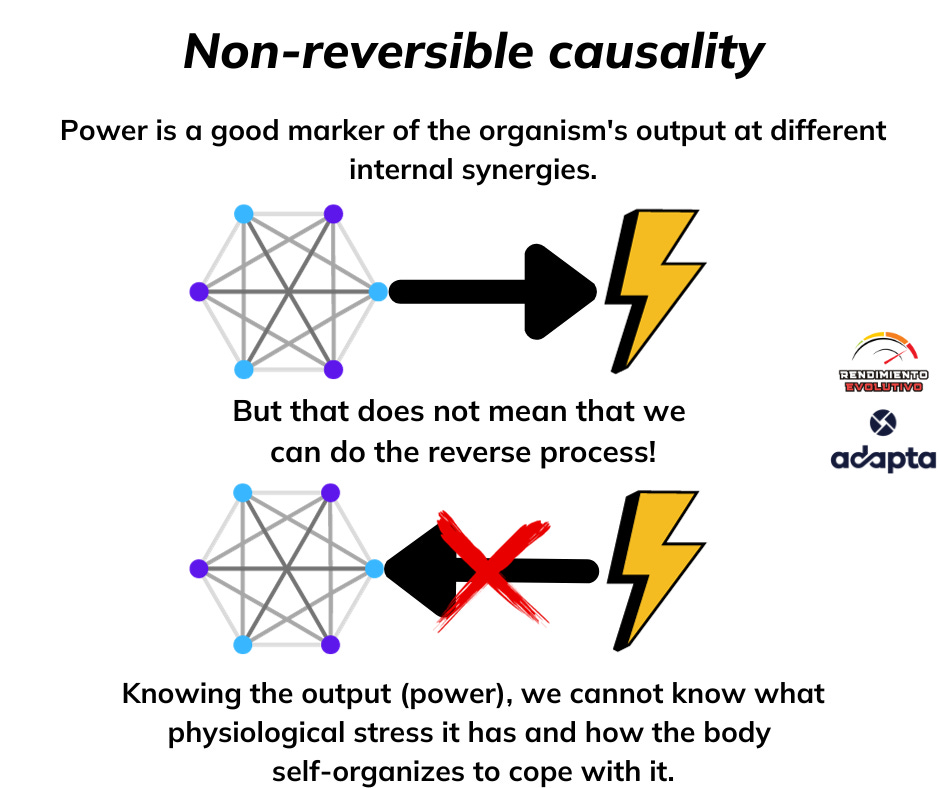 Non-reversible causality

Power is a good marker of the organism's output at different internal synergies.

RENDIMIENTO EVOLUTIVO

adapta

But that does not mean that we can do the reverse process!

Knowing the output (power), we cannot know what physiological stress it has and how the body self-organizes to cope with it.